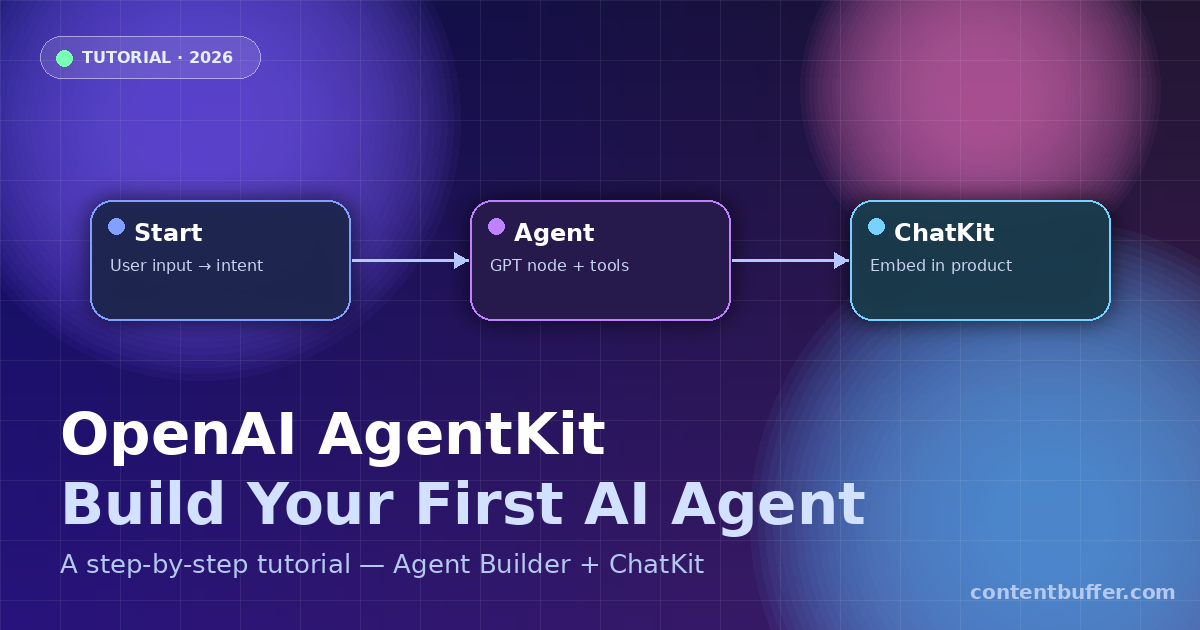 TUTORIAL · 2026

Start
User input → intent

Agent
GPT node + tools

ChatKit
Embed in product

OpenAI AgentKit
Build Your First AI Agent

A step-by-step tutorial — Agent Builder + ChatKit

contentbuffer.com